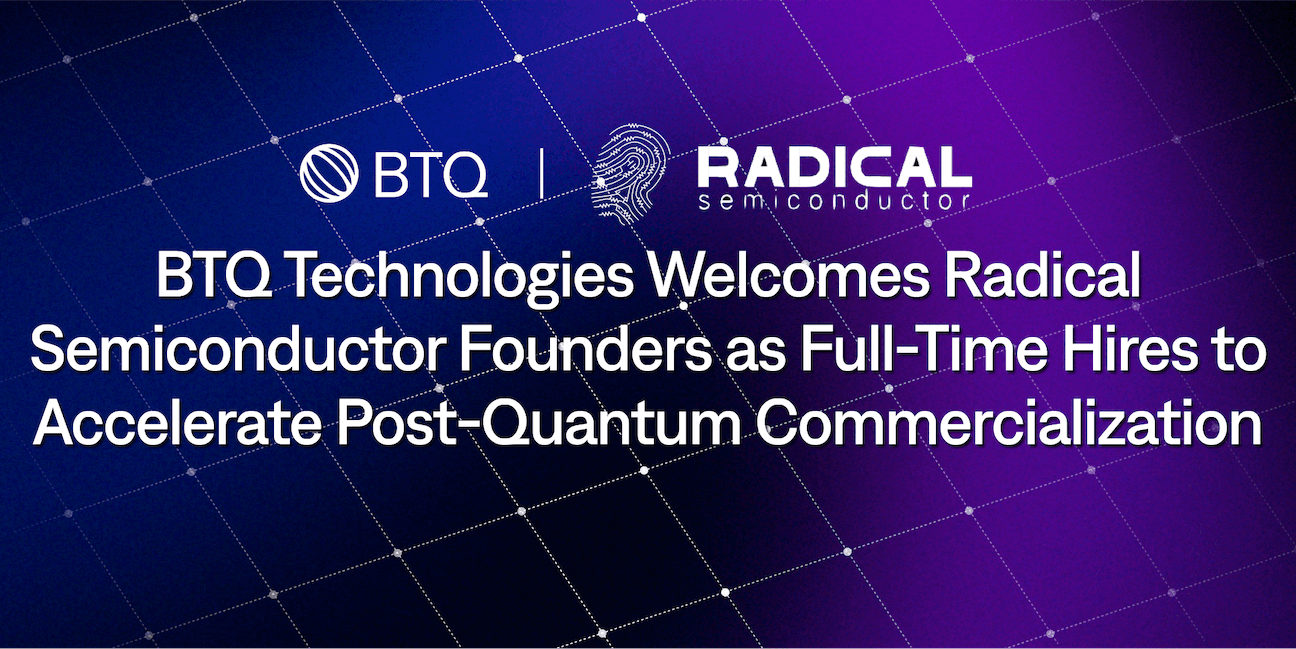 BTQ | RADICAL semiconductor

BTQ Technologies Welcomes Radical Semiconductor Founders as Full-Time Hires to Accelerate Post-Quantum Commercialization